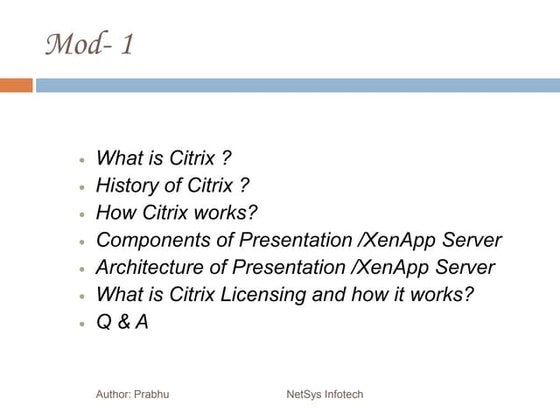 Mod- 1

- What is Citrix ?
- History of Citrix ?
- How Citrix works?
- Components of Presentation /XenApp Server
- Architecture of Presentation /XenApp Server
- What is Citrix Licensing and how it works?
- Q & A

Author: Prabhu

NetSys Infotech